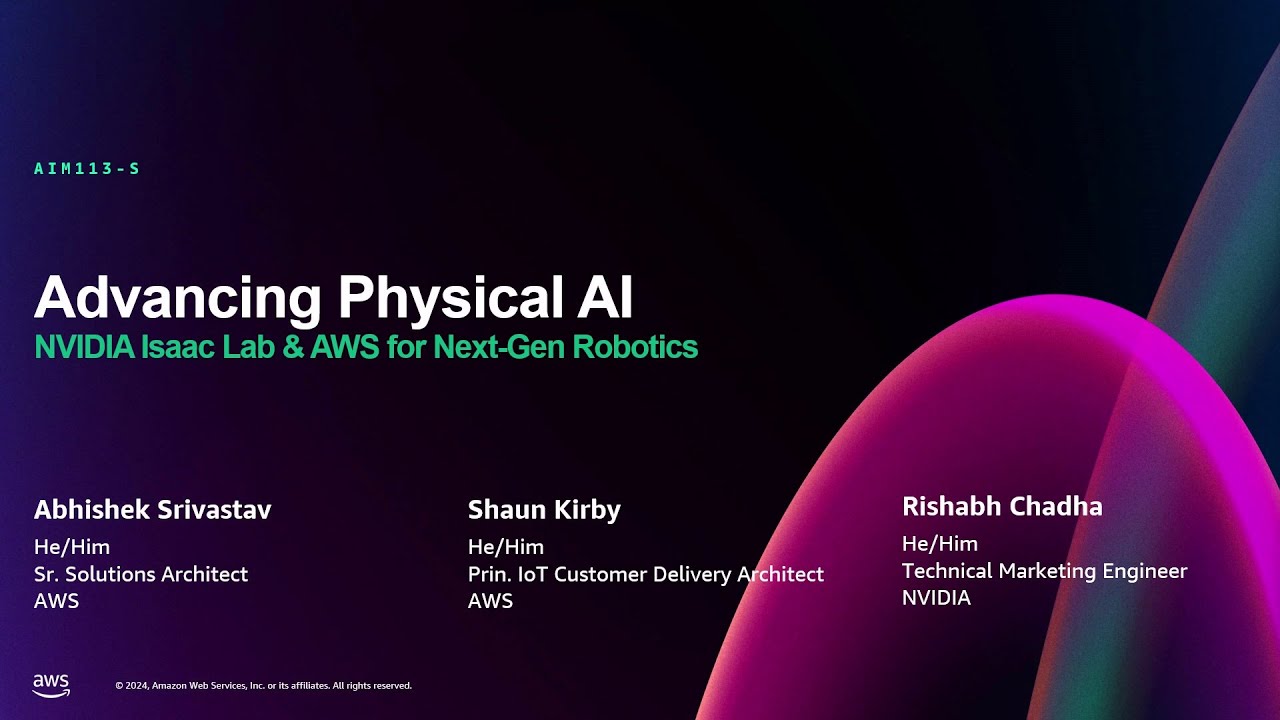 AIM113-S

Advancing Physical AI

NVIDIA Isaac Lab & AWS for Next-Gen Robotics

Abhishek Srivastav
He/Him
Sr. Solutions Architect
AWS

Shaun Kirby
He/Him
Prin. IoT Customer Delivery Architect
AWS

Rishabh Chadha
He/Him
Technical Marketing Engineer
NVIDIA

aws

© 2024, Amazon Web Services, Inc. or its affiliates. All rights reserved.